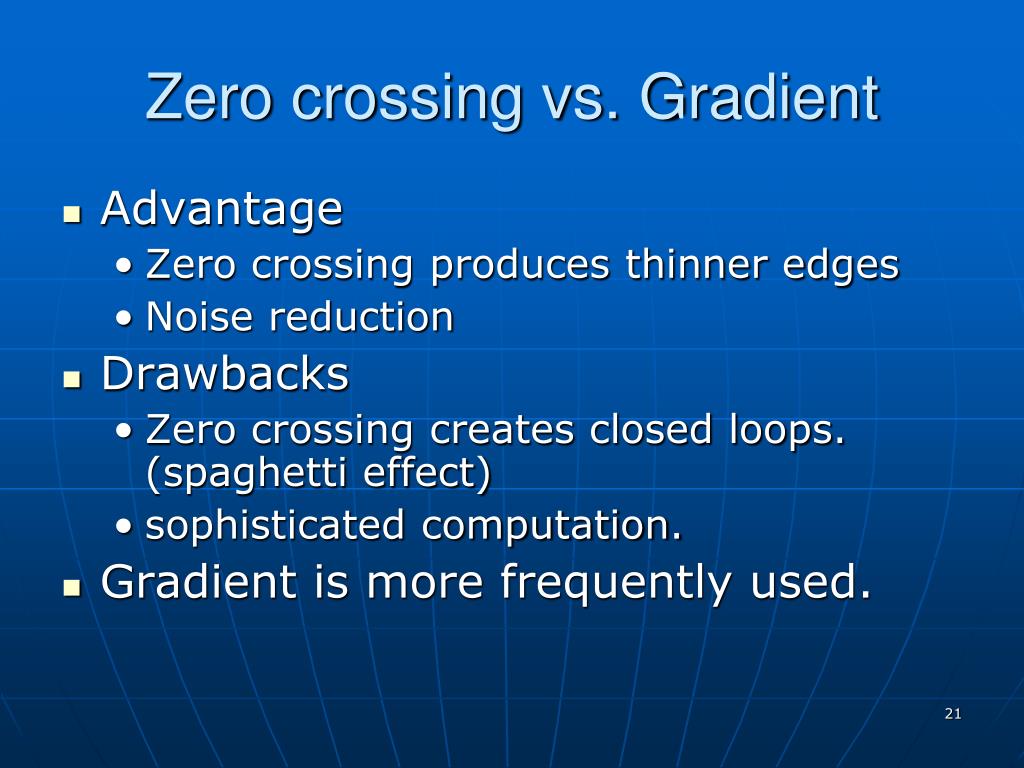 Zero crossing vs. Gradient

- Advantage
  - Zero crossing produces thinner edges
  - Noise reduction
- Drawbacks
  - Zero crossing creates closed loops. (spaghetti effect)
  - sophisticated computation.
- Gradient is more frequently used.

21